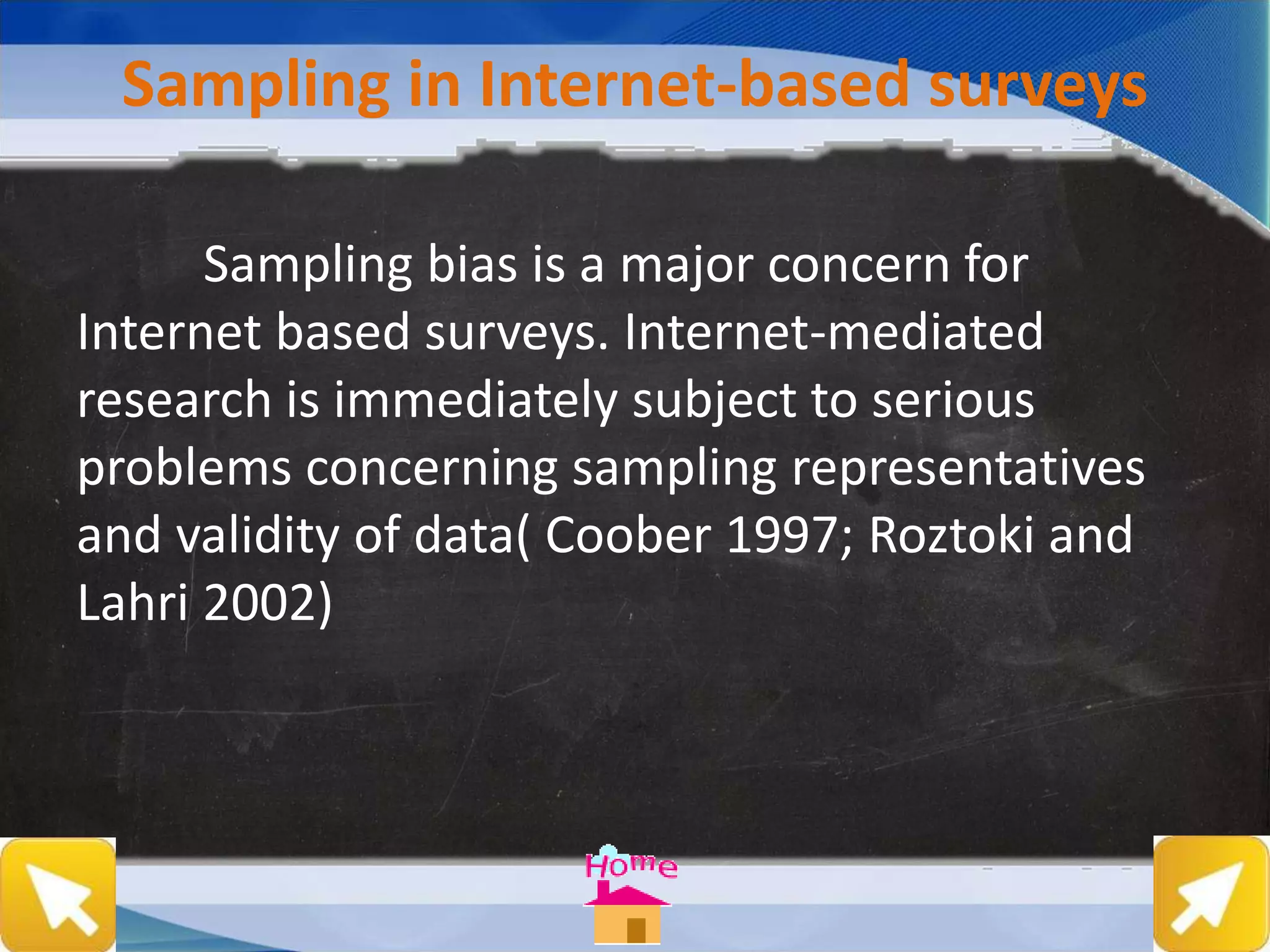 Sampling in Internet-based surveys

Sampling bias is a major concern for Internet based surveys. Internet-mediated research is immediately subject to serious problems concerning sampling representatives and validity of data( Coober 1997; Roztoki and Lahri 2002)

Home